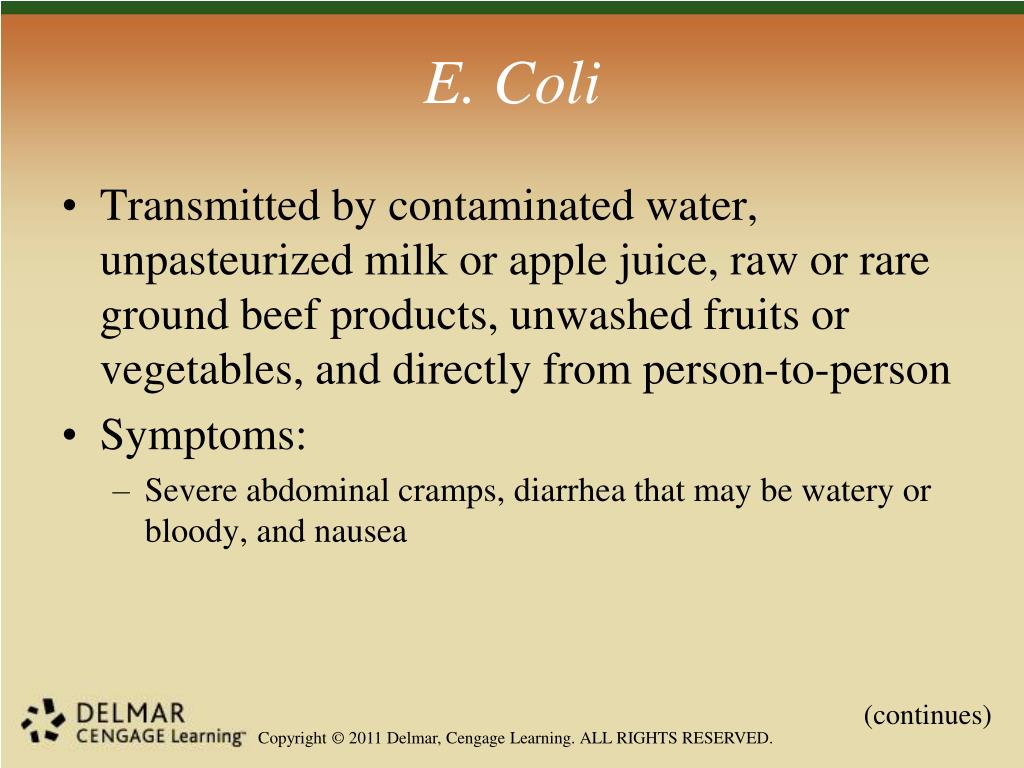 E. Coli

• Transmitted by contaminated water, unpasteurized milk or apple juice, raw or rare ground beef products, unwashed fruits or vegetables, and directly from person-to-person
• Symptoms:
– Severe abdominal cramps, diarrhea that may be watery or bloody, and nausea

(continues)

DELMAR
CENGAGE Learning™

Copyright © 2011 Delmar, Cengage Learning. ALL RIGHTS RESERVED.